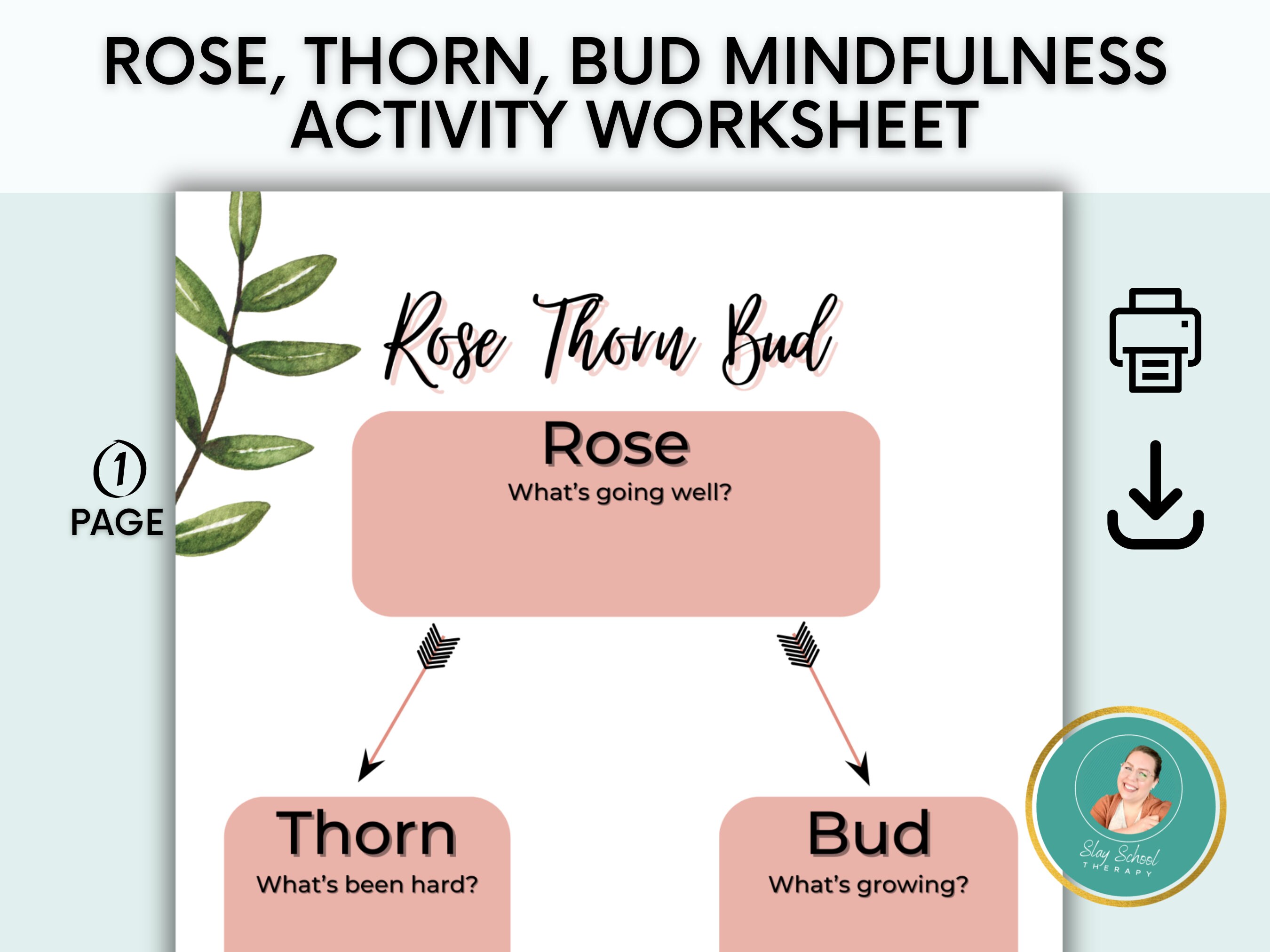 ROSE, THORN, BUD MINDFULNESS ACTIVITY WORKSHEET

1
PAGE

Rose Thorn Bud

Rose
What's going well?

Thorn
What's been hard?

Bud
What's growing?

Slay School
THERAPY